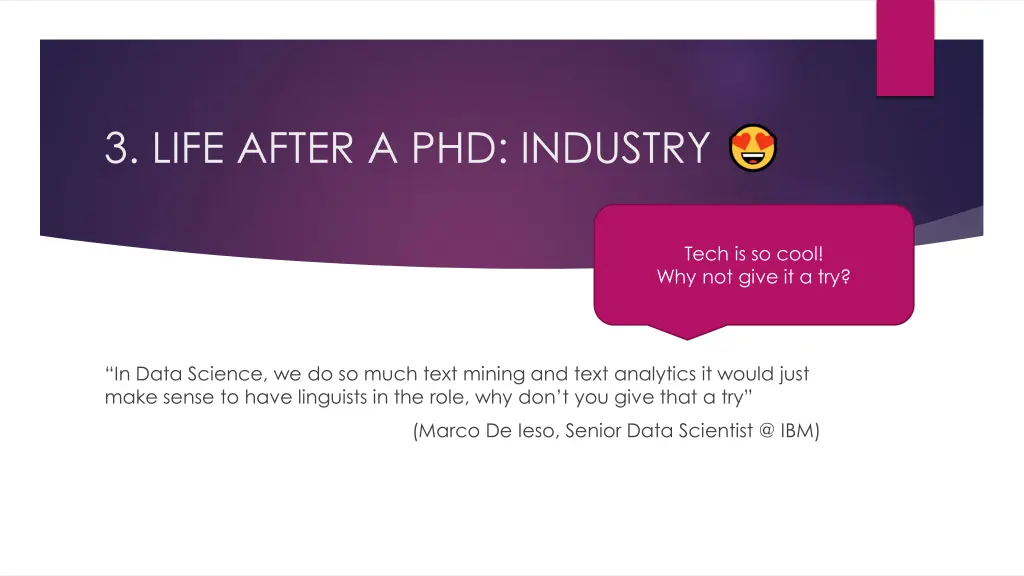 3. LIFE AFTER A PHD: INDUSTRY 😍

Tech is so cool!
Why not give it a try?

“In Data Science, we do so much text mining and text analytics it would just make sense to have linguists in the role, why don’t you give that a try”

(Marco De Ieso, Senior Data Scientist @ IBM)